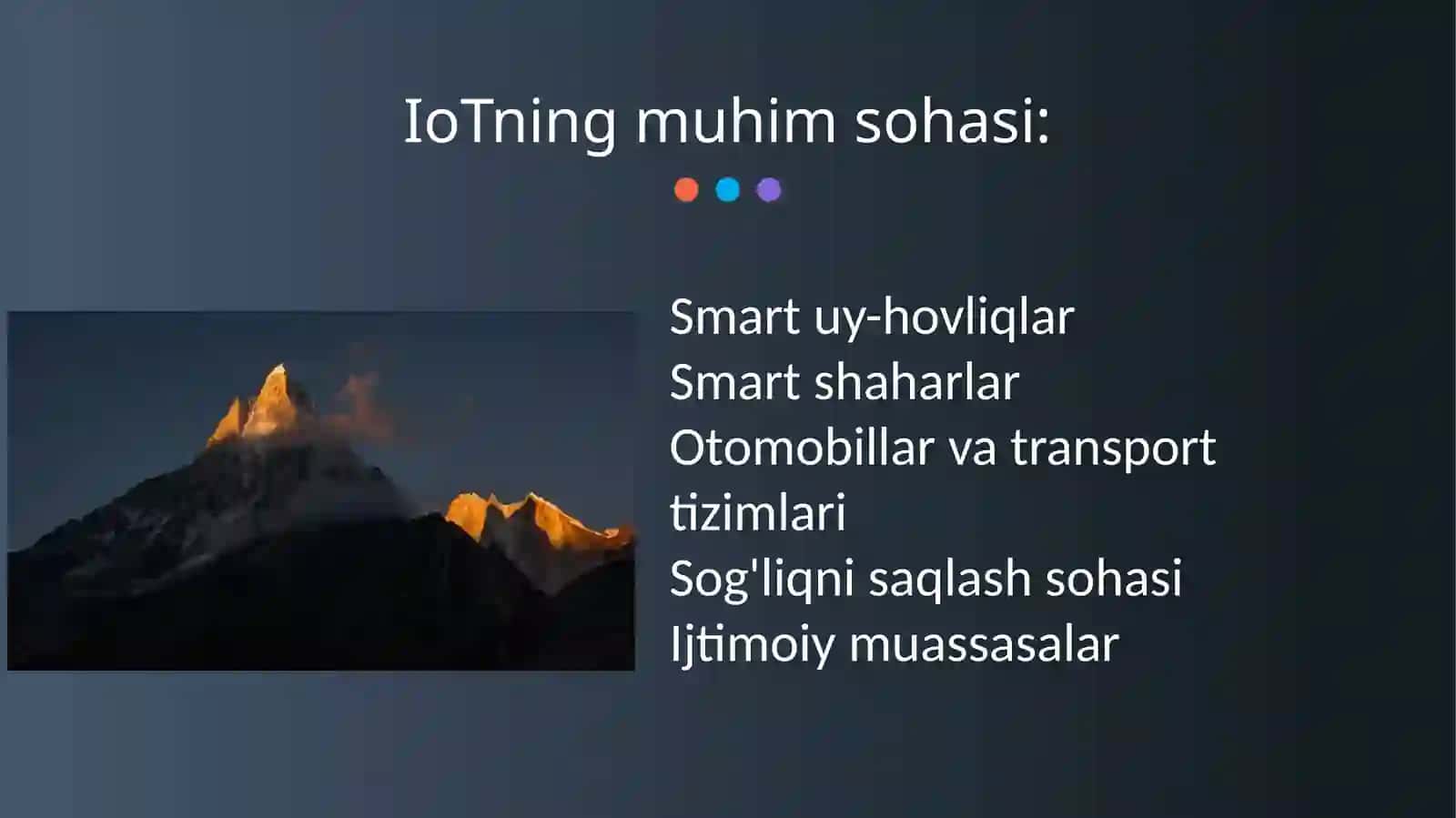 IoTning muhim sohasi:

Smart uy-hovliqlar
Smart shaharlar
Otomobillar va transport tizimlari
Sog'liqni saqlash sohasi
Ijtimoiy muassasalar